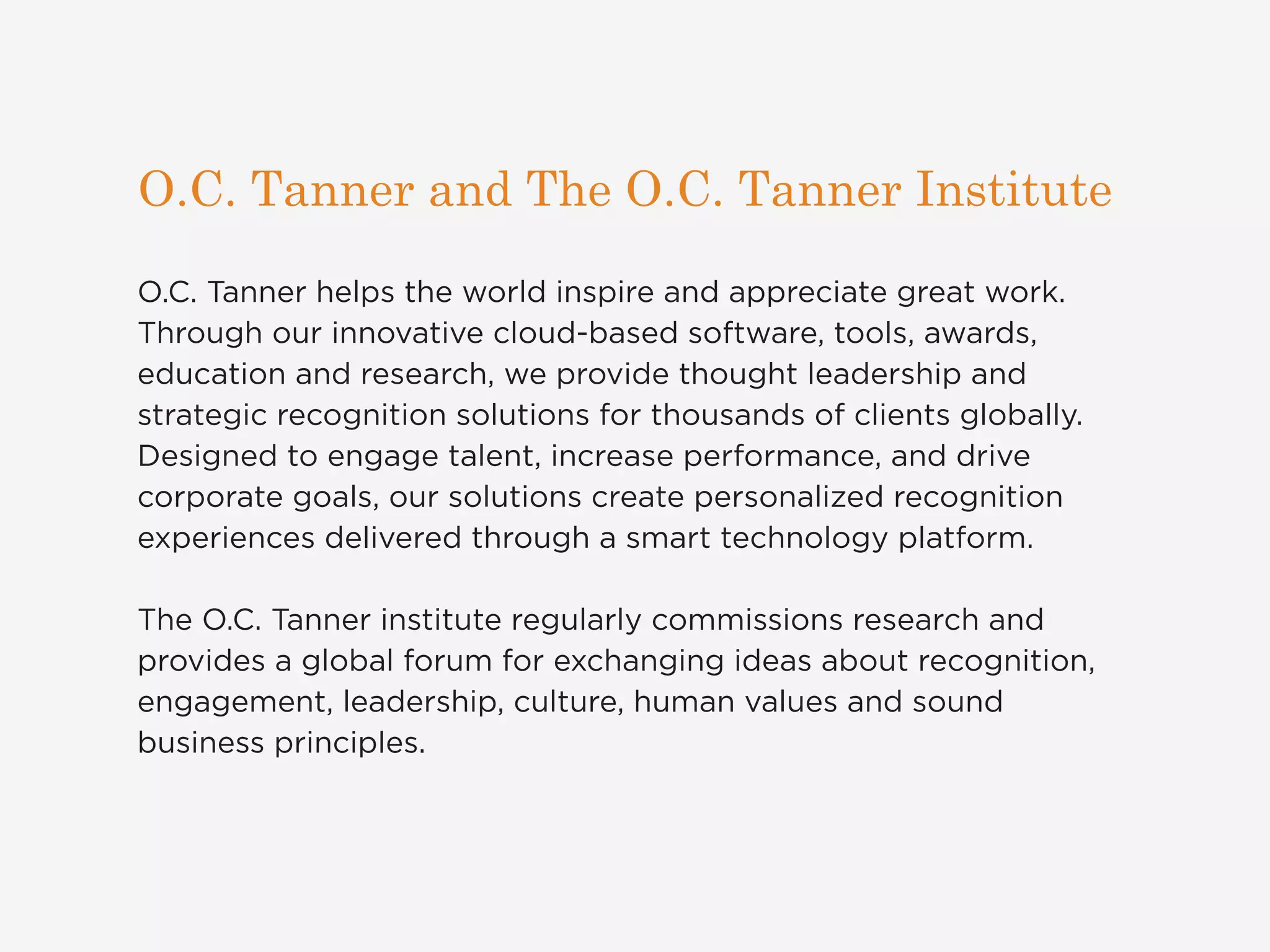 O.C. Tanner and The O.C. Tanner Institute

O.C. Tanner helps the world inspire and appreciate great work. Through our innovative cloud-based software, tools, awards, education and research, we provide thought leadership and strategic recognition solutions for thousands of clients globally. Designed to engage talent, increase performance, and drive corporate goals, our solutions create personalized recognition experiences delivered through a smart technology platform.

The O.C. Tanner institute regularly commissions research and provides a global forum for exchanging ideas about recognition, engagement, leadership, culture, human values and sound business principles.